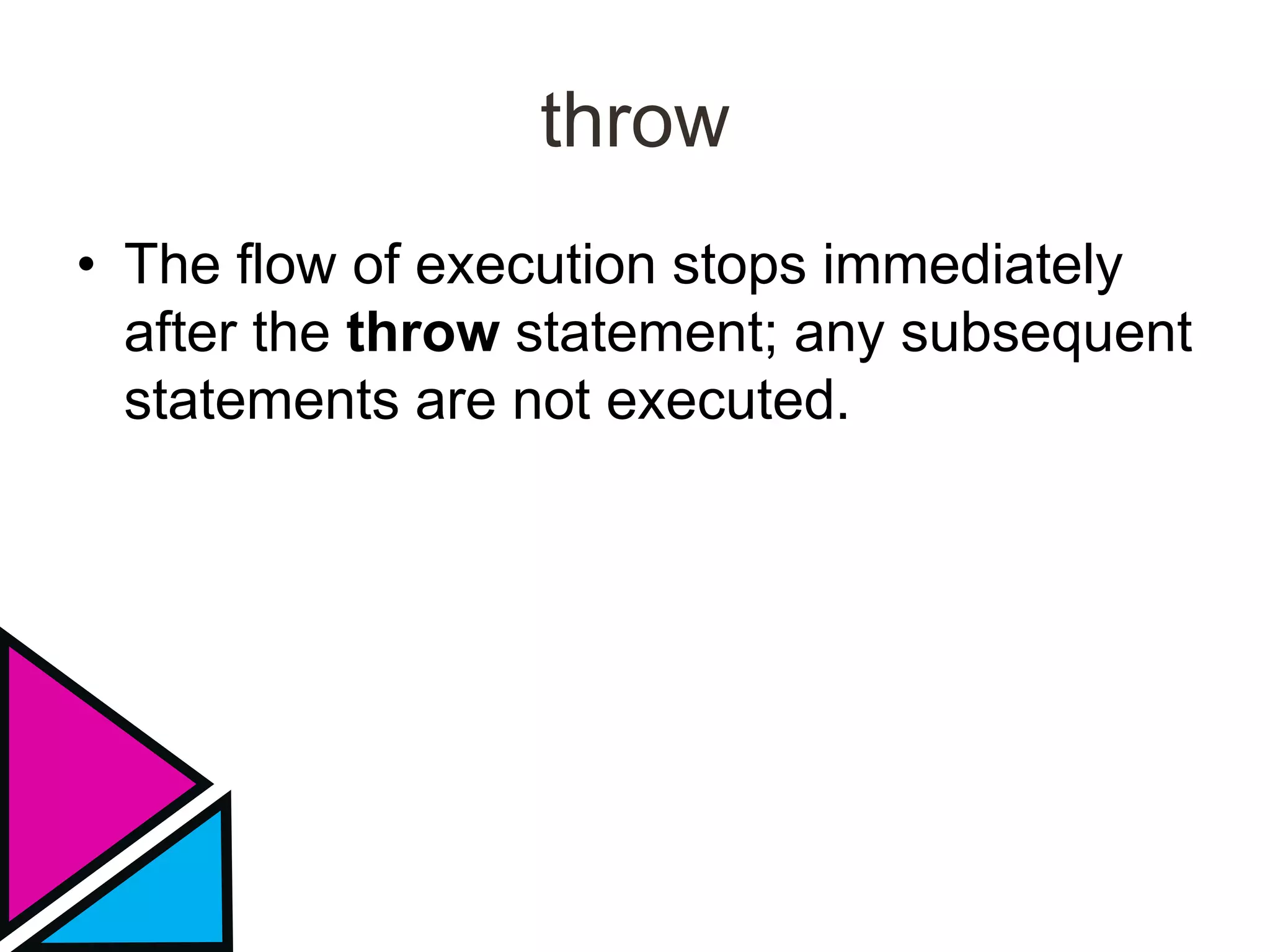 throw

• The flow of execution stops immediately after the throw statement; any subsequent statements are not executed.